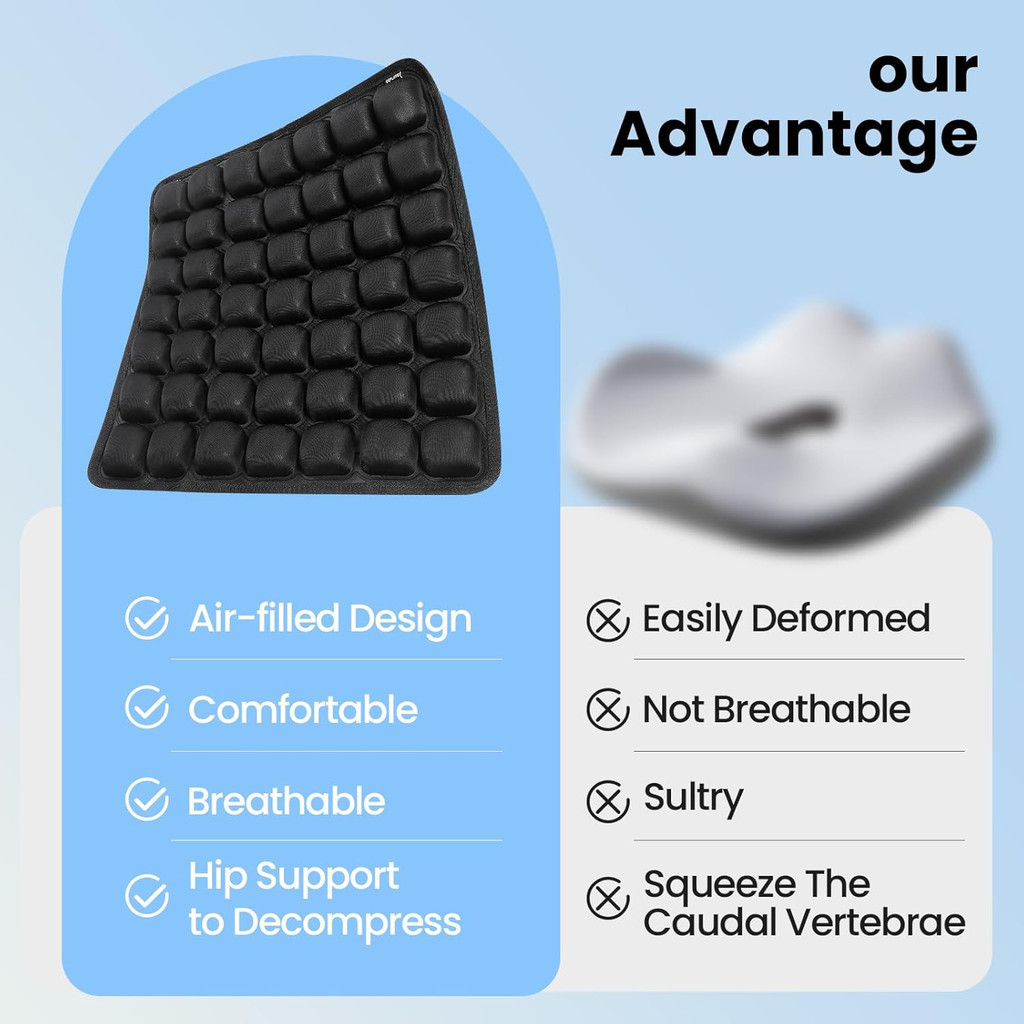 our Advantage

Air-filled Design

Comfortable

Breathable

Hip Support to Decompress

Easily Deformed

Not Breathable

Sultry

Squeeze The Caudal Vertebrae